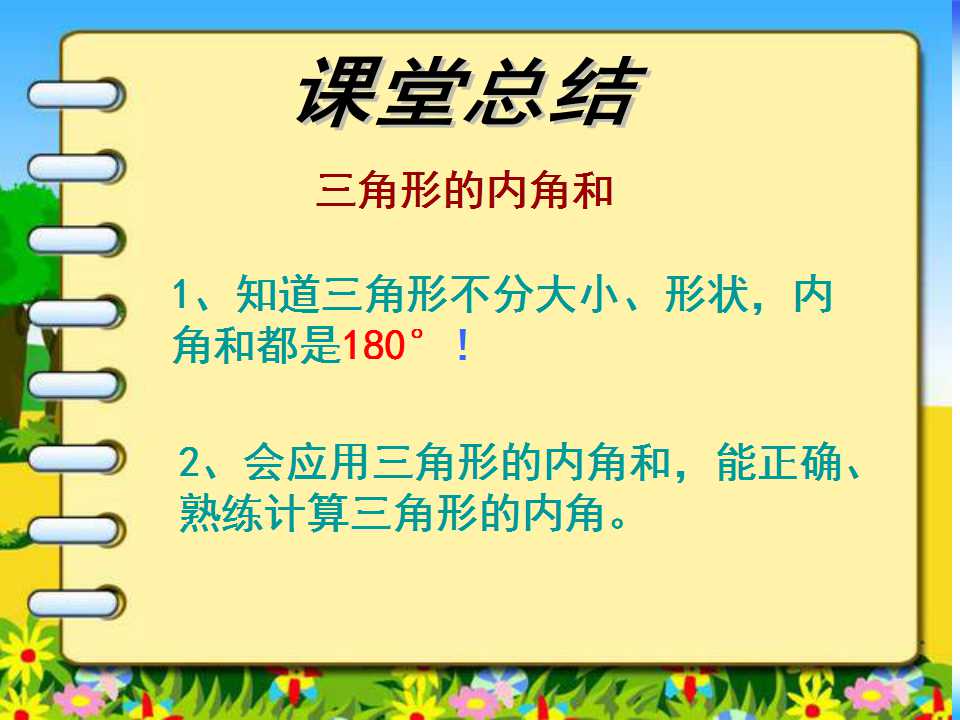 课堂总结

三角形的内角和

1、知道三角形不分大小、形状，内角和都是180°！

2、会应用三角形的内角和，能正确、熟练计算三角形的内角。